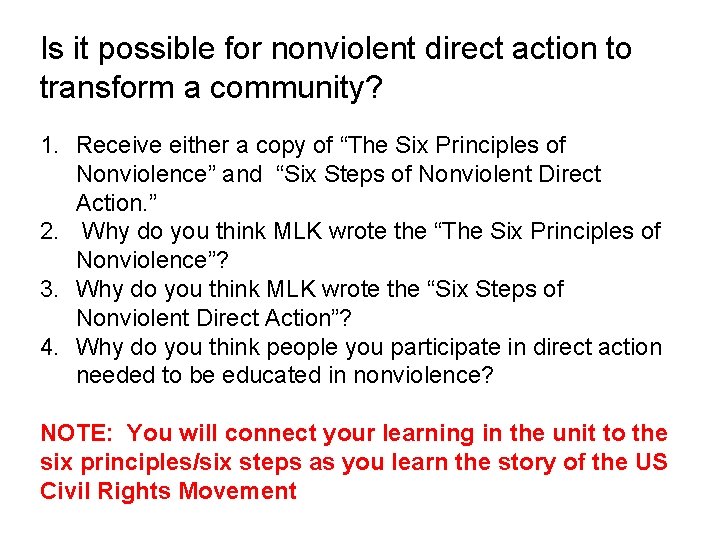 Is it possible for nonviolent direct action to transform a community?

1. Receive either a copy of “The Six Principles of Nonviolence” and “Six Steps of Nonviolent Direct Action.”
2. Why do you think MLK wrote the “The Six Principles of Nonviolence”?
3. Why do you think MLK wrote the “Six Steps of Nonviolent Direct Action”?
4. Why do you think people you participate in direct action needed to be educated in nonviolence?

NOTE: You will connect your learning in the unit to the six principles/six steps as you learn the story of the US Civil Rights Movement